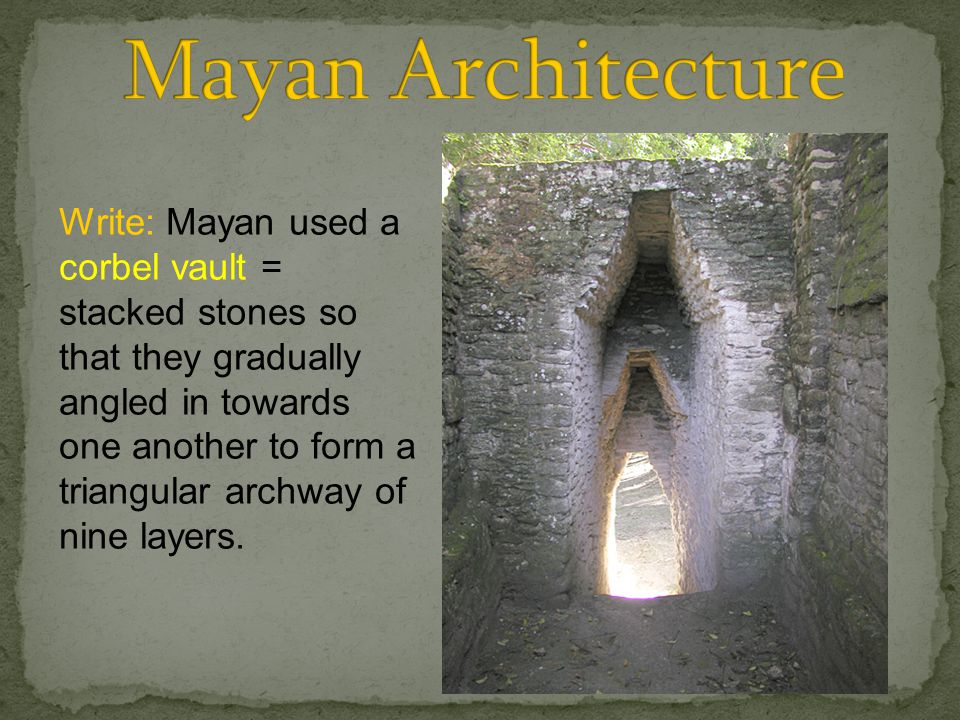 Mayan Architecture

Write: Mayan used a corbel vault = stacked stones so that they gradually angled in towards one another to form a triangular archway of nine layers.